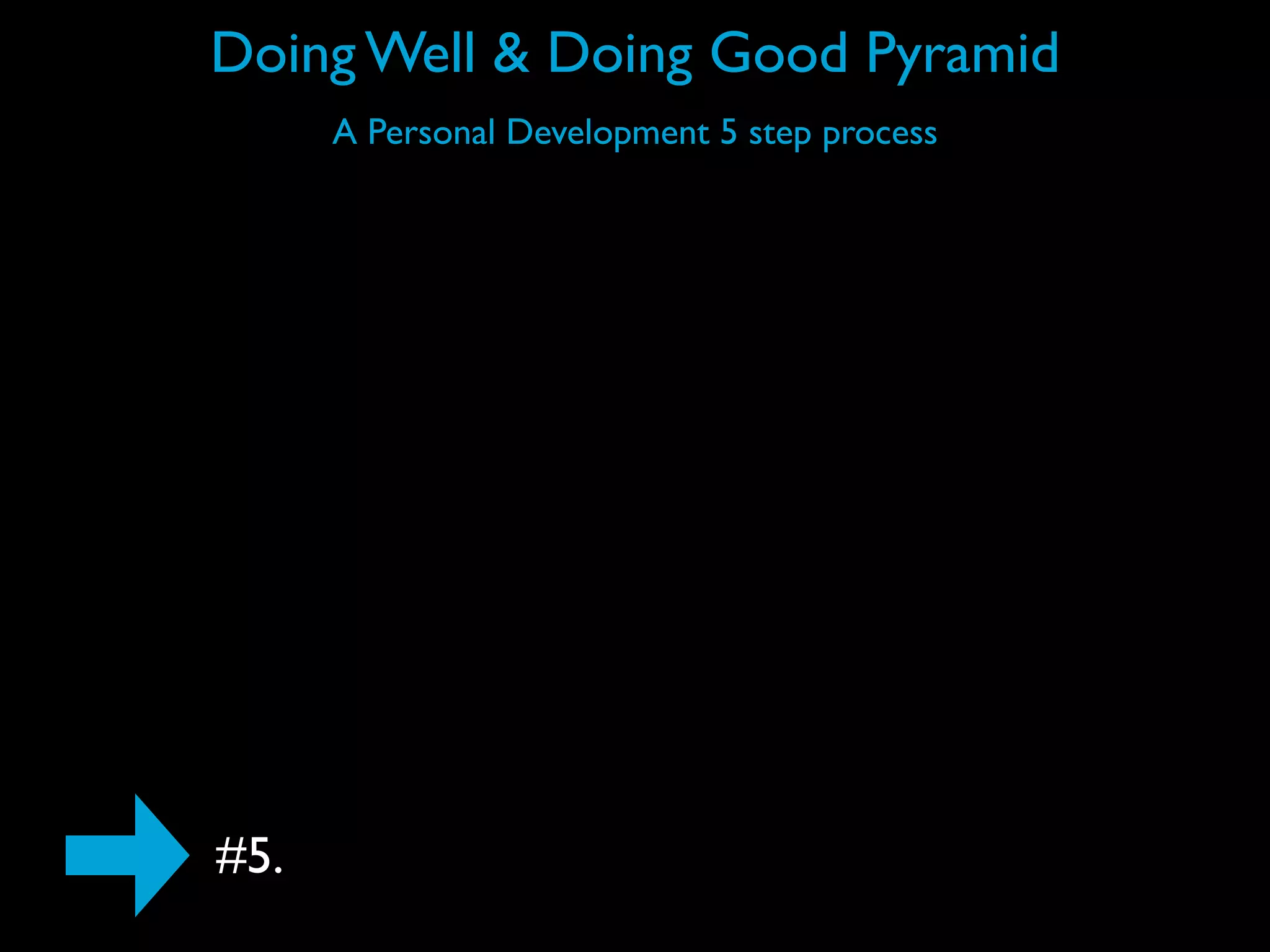 Doing Well & Doing Good Pyramid

A Personal Development 5 step process

#5.